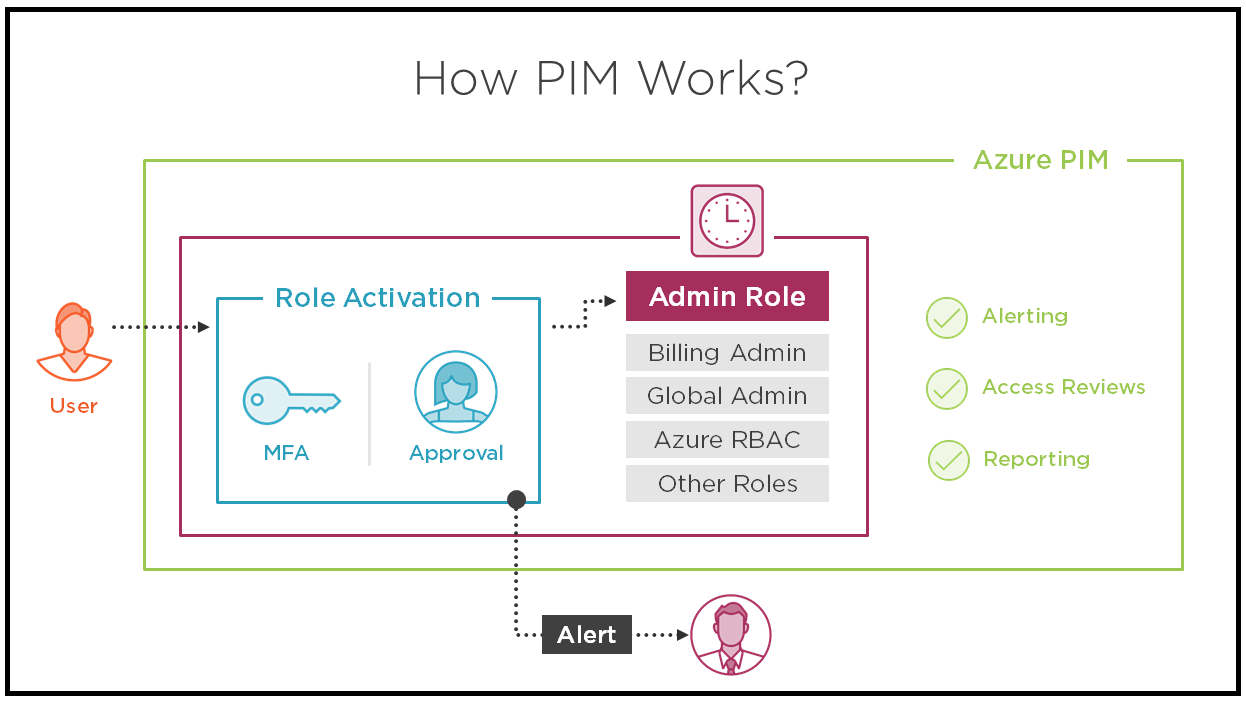 How PIM Works?

Azure PIM

User

Role Activation

MFA

Approval

Admin Role

Billing Admin

Global Admin

Azure RBAC

Other Roles

Alerting

Access Reviews

Reporting

Alert